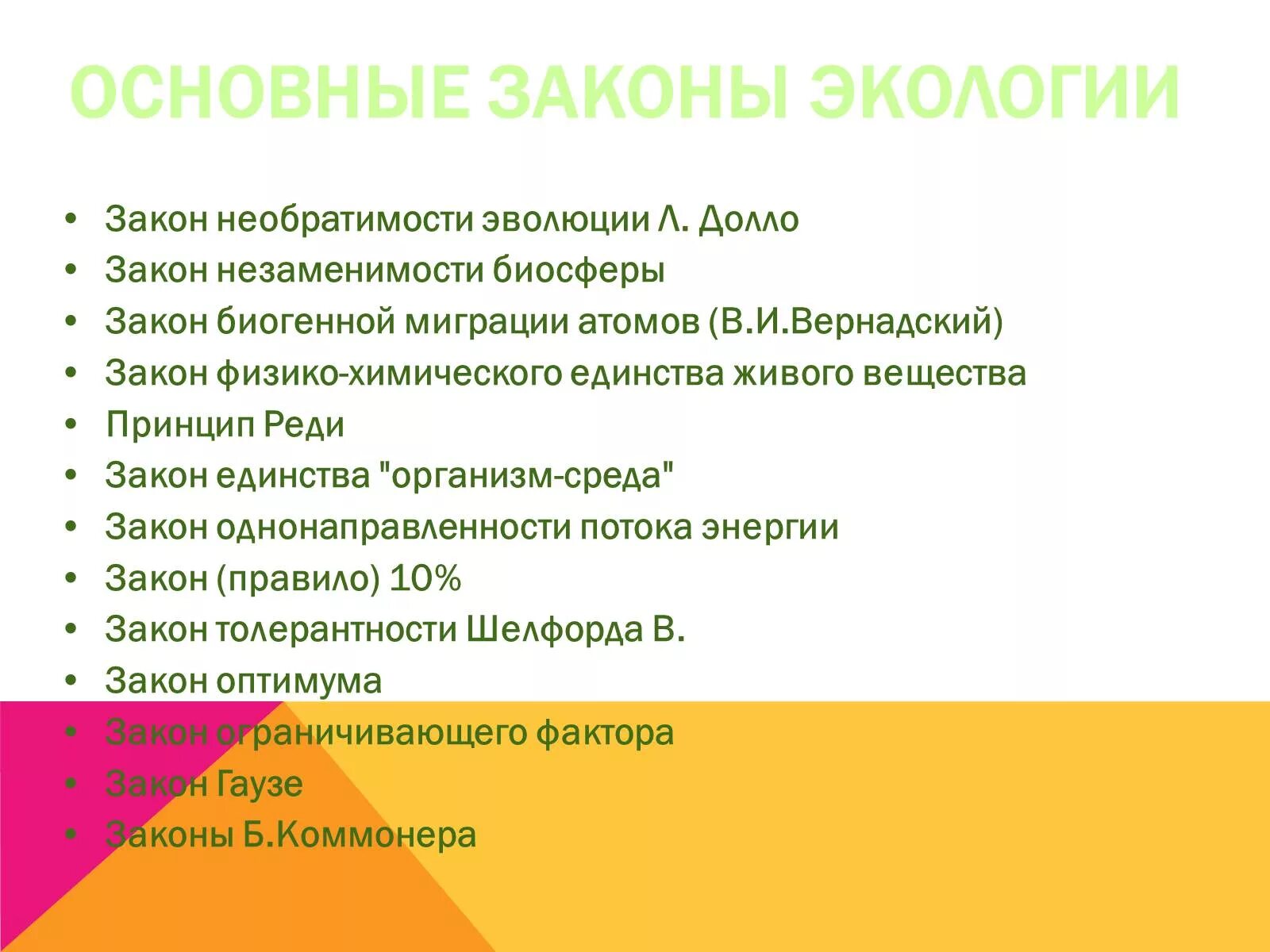 ОСНОВНЫЕ ЗАКОНЫ ЭКОЛОГИИ

• Закон необратимости эволюции Л. Долло
• Закон незаменимости биосферы
• Закон биогенной миграции атомов (В.И.Вернадский)
• Закон физико-химического единства живого вещества
• Принцип Реди
• Закон единства "организм-среда"
• Закон однонаправленности потока энергии
• Закон (правило) 10%
• Закон толерантности Шелфорда В.
• Закон оптимума
• Закон ограничивающего фактора
• Закон Гаузе
• Законы Б.Коммонера